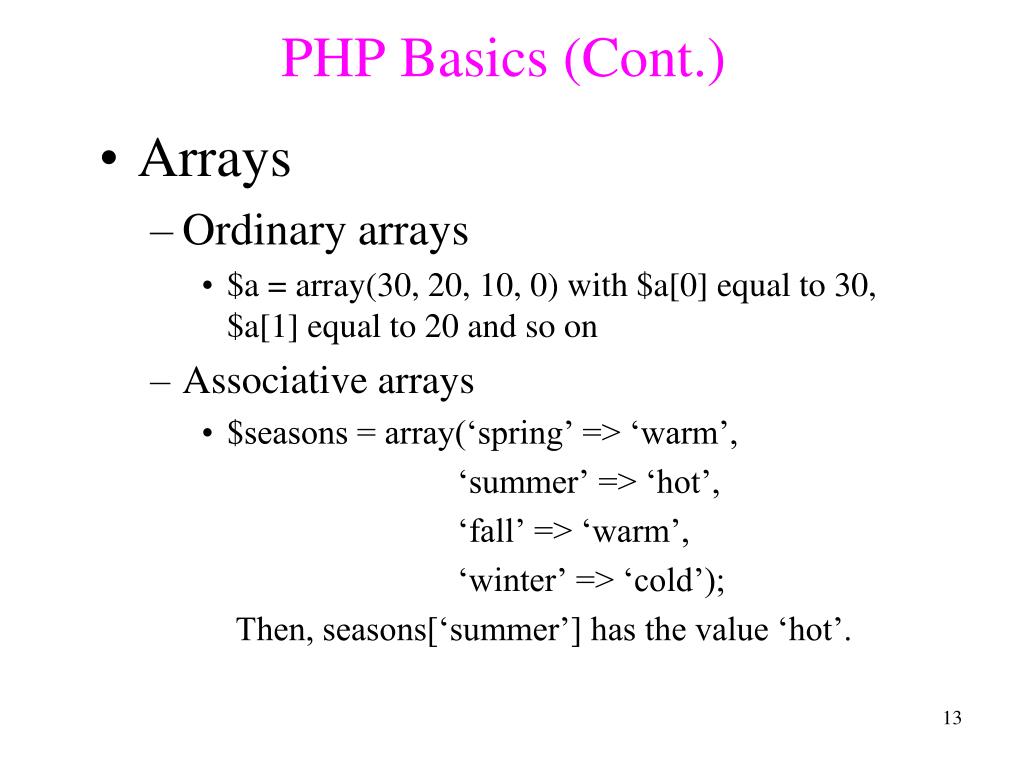 PHP Basics (Cont.)

• Arrays

– Ordinary arrays

• \$a = array(30, 20, 10, 0) with \$a[0] equal to 30, \$a[1] equal to 20 and so on

– Associative arrays

• \$seasons = array(‘spring’ => ‘warm’,
‘summer’ => ‘hot’,
‘fall’ => ‘warm’,
‘winter’ => ‘cold’);

Then, seasons[‘summer’] has the value ‘hot’.

13